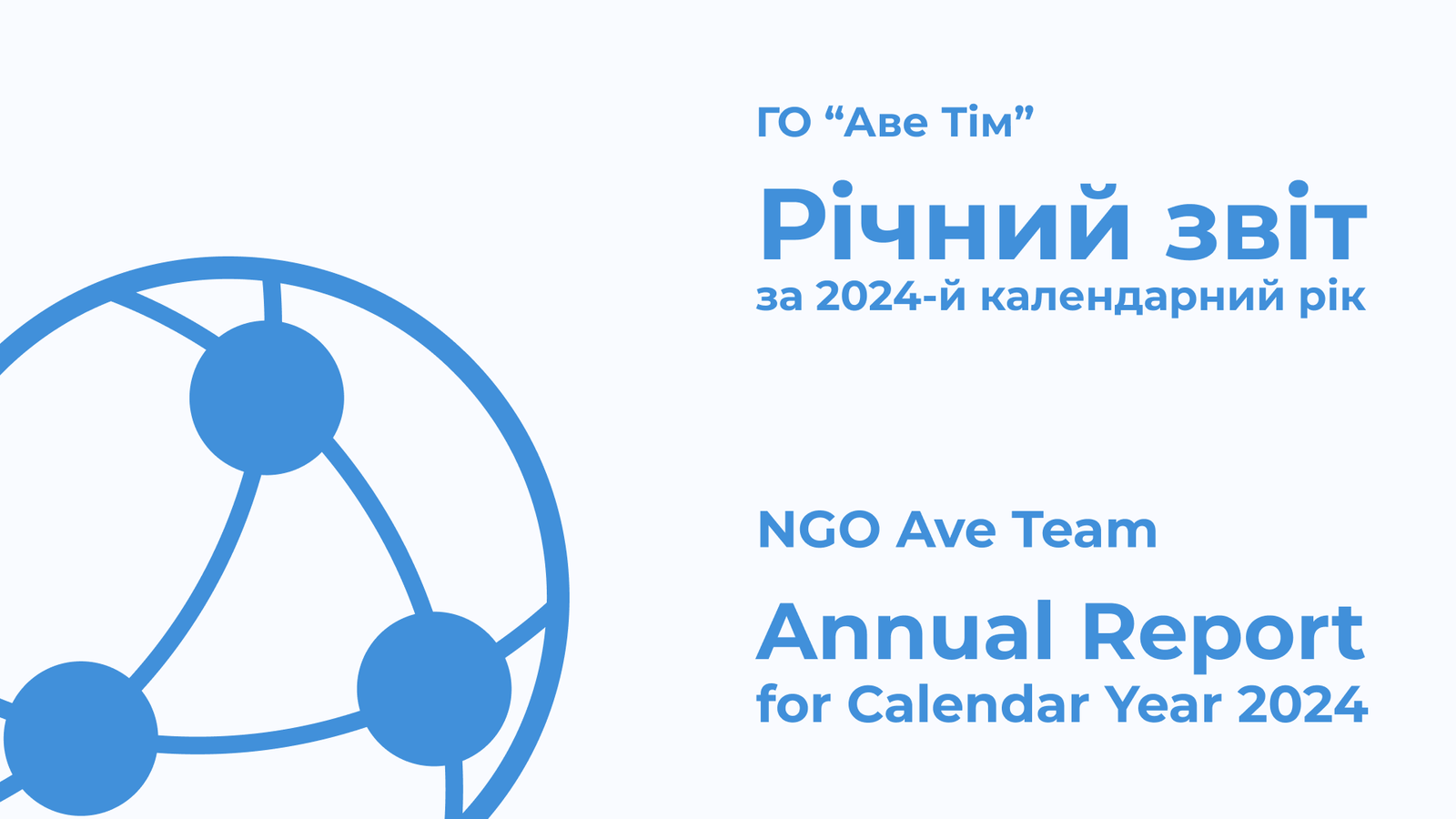 ГО “Аве Тім”

Річний звіт
за 2024-й календарний рік

NGO Ave Team

Annual Report
for Calendar Year 2024